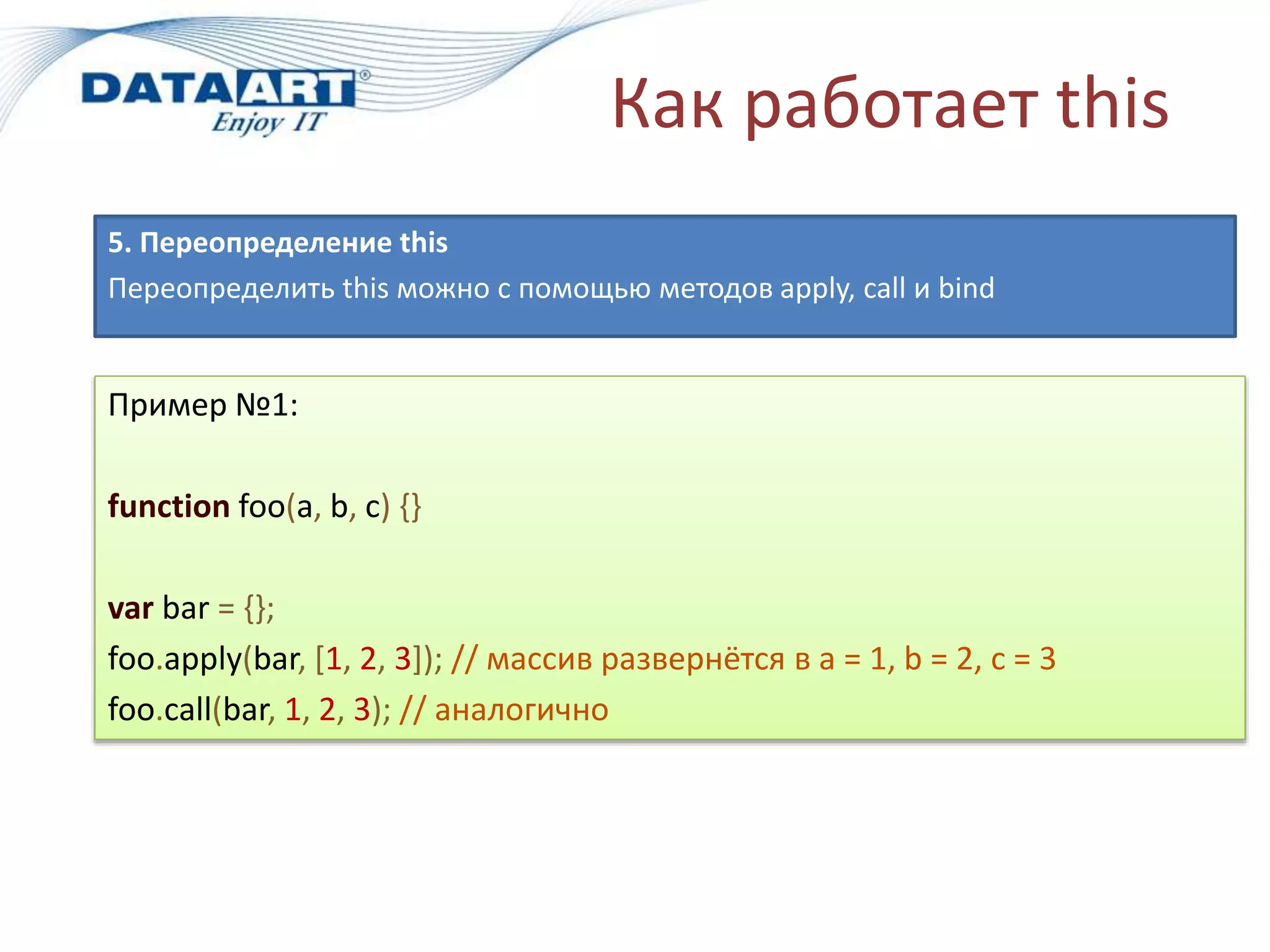 DATAART®
Enjoy IT

Как работает this

5. Переопределение this

Переопределить this можно с помощью методов apply, call и bind

Пример №1:

function foo(a, b, c) {}

var bar = {};
foo.apply(bar, [1, 2, 3]); // массив развернётся в a = 1, b = 2, c = 3
foo.call(bar, 1, 2, 3); // аналогично